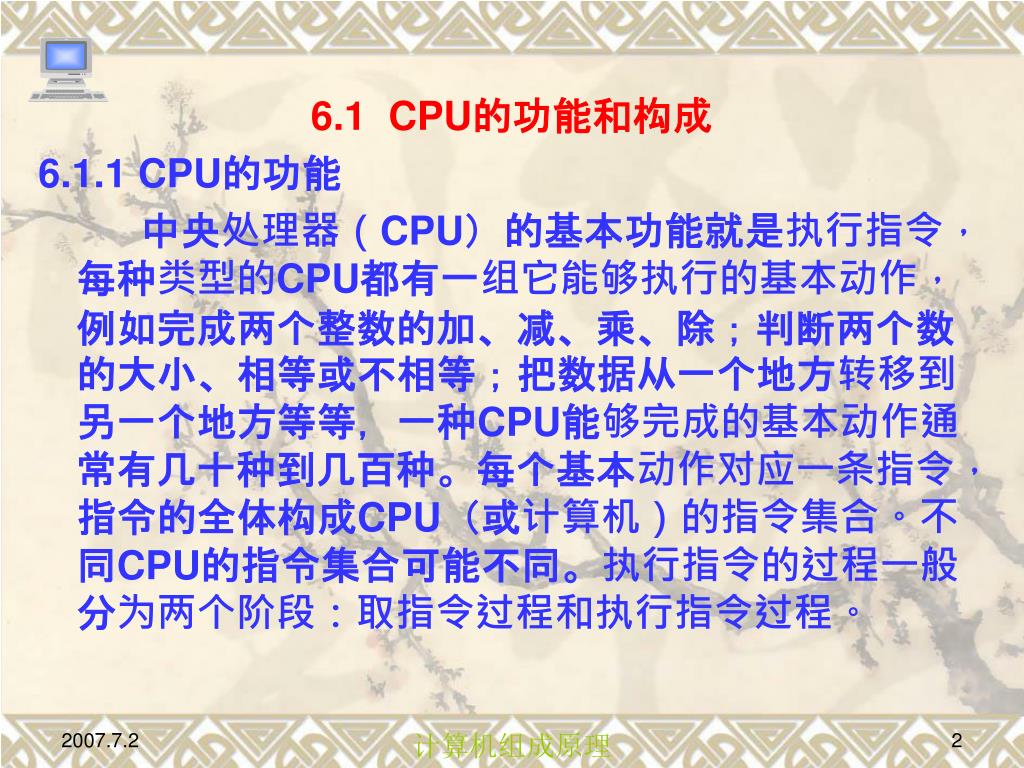 6.1 CPU的功能和构成

6.1.1 CPU的功能

中央处理器（CPU）的基本功能就是执行指令，每种类型的CPU都有一组它能够执行的基本动作，例如完成两个整数的加、减、乘、除；判断两个数的大小、相等或不相等；把数据从一个地方转移到另一个地方等等，一种CPU能够完成的基本动作通常有几十种到几百种。每个基本动作对应一条指令，指令的全体构成CPU（或计算机）的指令集合。不同CPU的指令集合可能不同。执行指令的过程一般分为两个阶段：取指令过程和执行指令过程。

2007.7.2

计算机组成原理

2